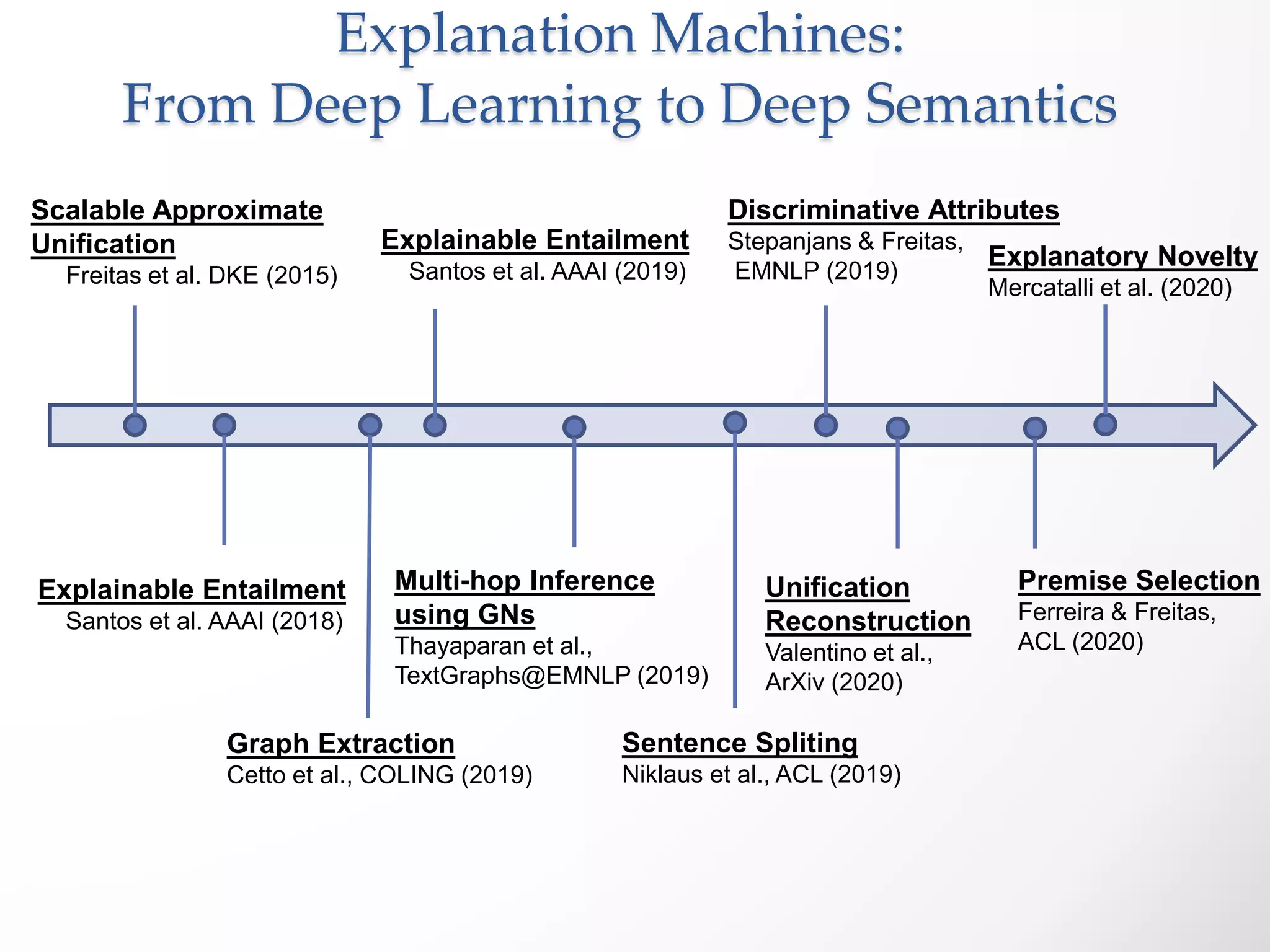 Explanation Machines:
From Deep Learning to Deep Semantics

Scalable Approximate Unification
Freitas et al. DKE (2015)

Explainable Entailment
Santos et al. AAAI (2019)

Discriminative Attributes
Stepanjans & Freitas, EMNLP (2019)

Explanatory Novelty
Mercatalli et al. (2020)

Explainable Entailment
Santos et al. AAAI (2018)

Multi-hop Inference using GNs
Thayaparan et al., TextGraphs@EMNLP (2019)

Unification Reconstruction
Valentino et al., ArXiv (2020)

Premise Selection
Ferreira & Freitas, ACL (2020)

Graph Extraction
Cetto et al., COLING (2019)

Sentence Spliting
Niklaus et al., ACL (2019)